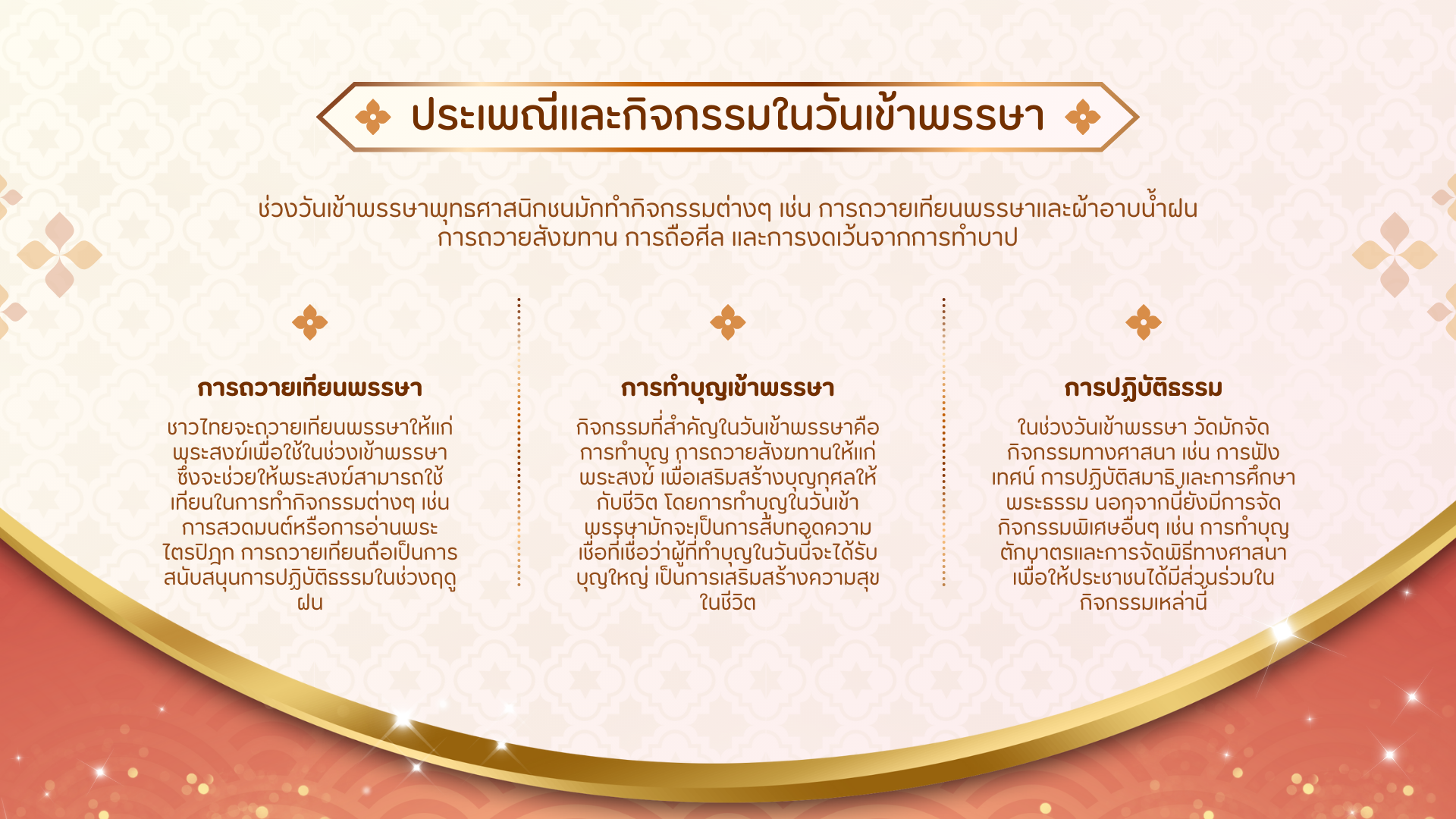 ประเพณีและกิจกรรมในวันเข้าพรรษา

ช่วงวันเข้าพรรษาพุทธศาสนิกชนมักทำกิจกรรมต่างๆ เช่น การถวายเทียนพรรษาและผ้าอาบน้ำฝน การถวายสังฆทาน การถือศีล และการงดเว้นจากการทำบาป

การถวายเทียนพรรษา

ชาวไทยจะถวายเทียนพรรษาให้แก่พระสงฆ์เพื่อใช้ในช่วงเข้าพรรษา ซึ่งจะช่วยให้พระสงฆ์สามารถใช้เทียนในการทำกิจกรรมต่างๆ เช่น การสวดมนต์หรือการอ่านพระไตรปิฎก การถวายเทียนถือเป็นการสนับสนุนการปฏิบัติธรรมในช่วงฤดูฝน

การทำบุญเข้าพรรษา

กิจกรรมที่สำคัญในวันเข้าพรรษาคือการทำบุญ การถวายสังฆทานให้แก่พระสงฆ์ เพื่อเสริมสร้างบุญกุศลให้กับชีวิต โดยการทำบุญในวันเข้าพรรษามักจะเป็นการสืบทอดความเชื่อที่เชื่อว่าผู้ที่ทำบุญในวันนี้จะได้รับบุญใหญ่ เป็นการเสริมสร้างความสุขในชีวิต

การปฏิบัติธรรม

ในช่วงวันเข้าพรรษา วัดมักจัดกิจกรรมทางศาสนา เช่น การฟังเทศน์ การปฏิบัติสมาธิ และการศึกษาพระธรรม นอกจากนี้ยังมีการจัดกิจกรรมพิเศษอื่นๆ เช่น การทำบุญตักบาตรและการจัดพิธีทางศาสนา เพื่อให้ประชาชนได้มีส่วนร่วมในกิจกรรมเหล่านี้